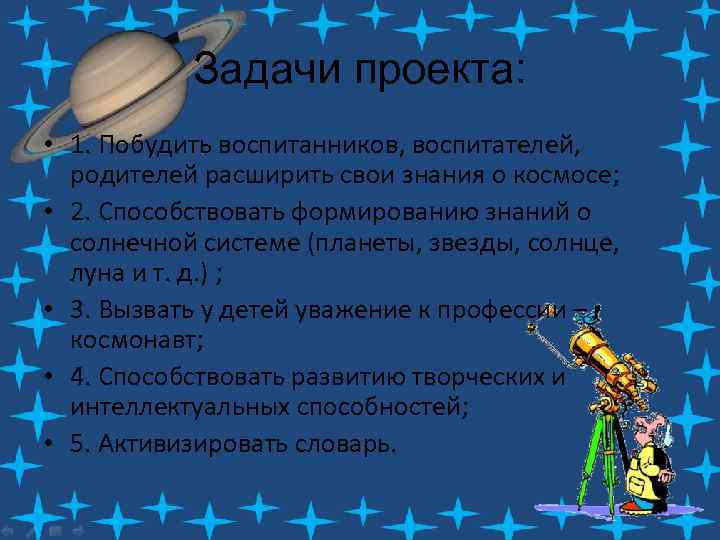 Задачи проекта:

• 1. Побудить воспитанников, воспитателей, родителей расширить свои знания о космосе;
• 2. Способствовать формированию знаний о солнечной системе (планеты, звезды, солнце, луна и т. д.) ;
• 3. Вызвать у детей уважение к профессии – космонавт;
• 4. Способствовать развитию творческих и интеллектуальных способностей;
• 5. Активизировать словарь.